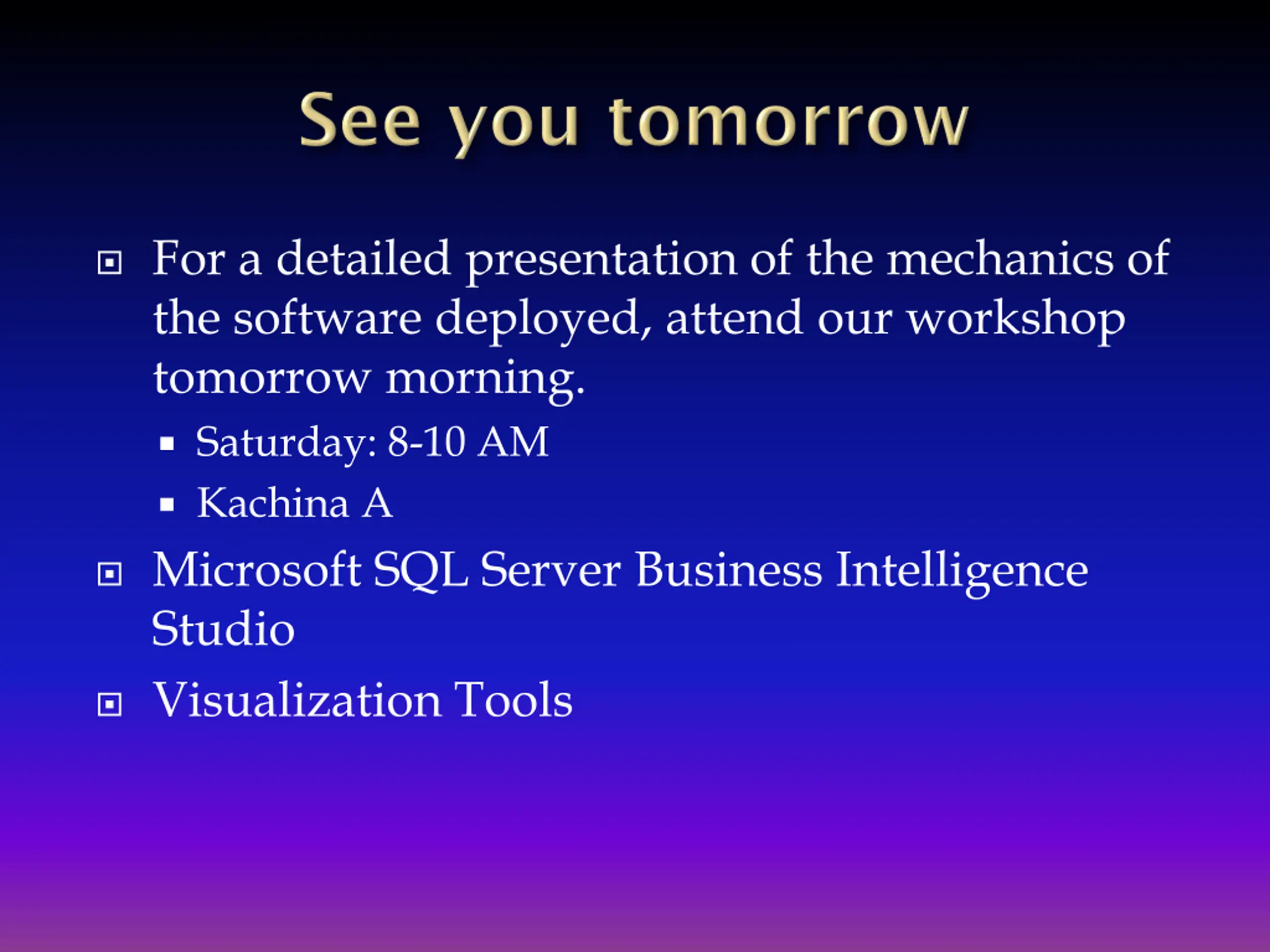 See you tomorrow

- For a detailed presentation of the mechanics of the software deployed, attend our workshop tomorrow morning.
  - Saturday: 8-10 AM
  - Kachina A
- Microsoft SQL Server Business Intelligence Studio
- Visualization Tools